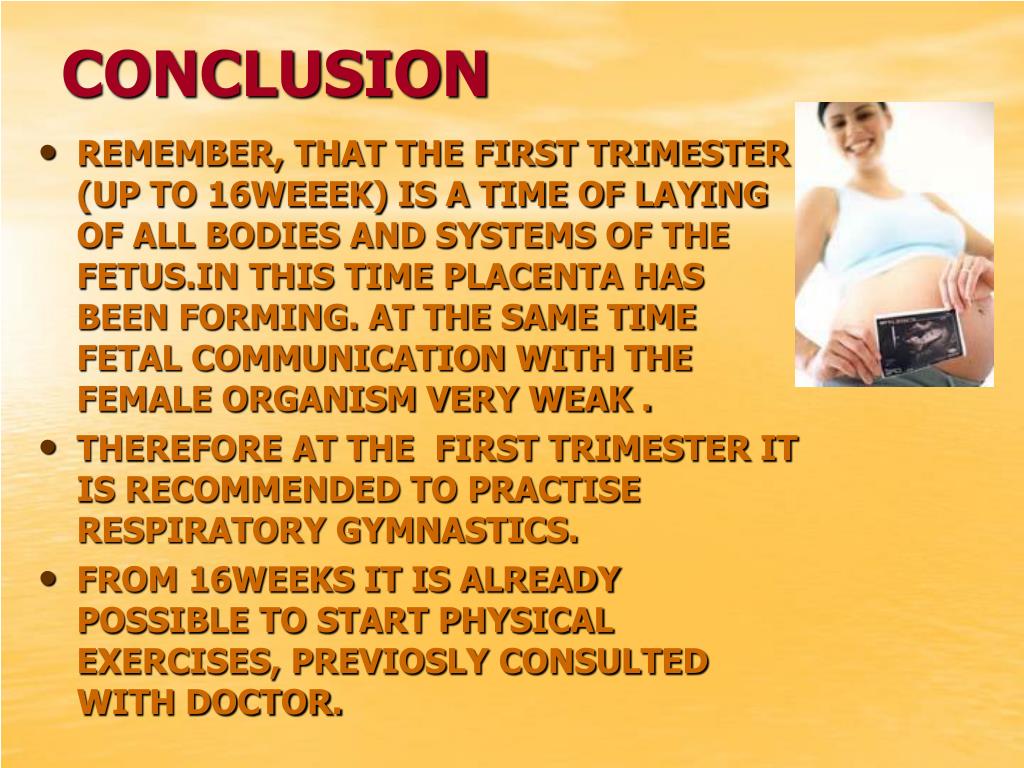 CONCLUSION

• REMEMBER, THAT THE FIRST TRIMESTER (UP TO 16WEEEK) IS A TIME OF LAYING OF ALL BODIES AND SYSTEMS OF THE FETUS.IN THIS TIME PLACENTA HAS BEEN FORMING. AT THE SAME TIME FETAL COMMUNICATION WITH THE FEMALE ORGANISM VERY WEAK .

• THEREFORE AT THE FIRST TRIMESTER IT IS RECOMMENDED TO PRACTISE RESPIRATORY GYMNASTICS.

• FROM 16WEEKS IT IS ALREADY POSSIBLE TO START PHYSICAL EXERCISES, PREVIOSLY CONSULTED WITH DOCTOR.